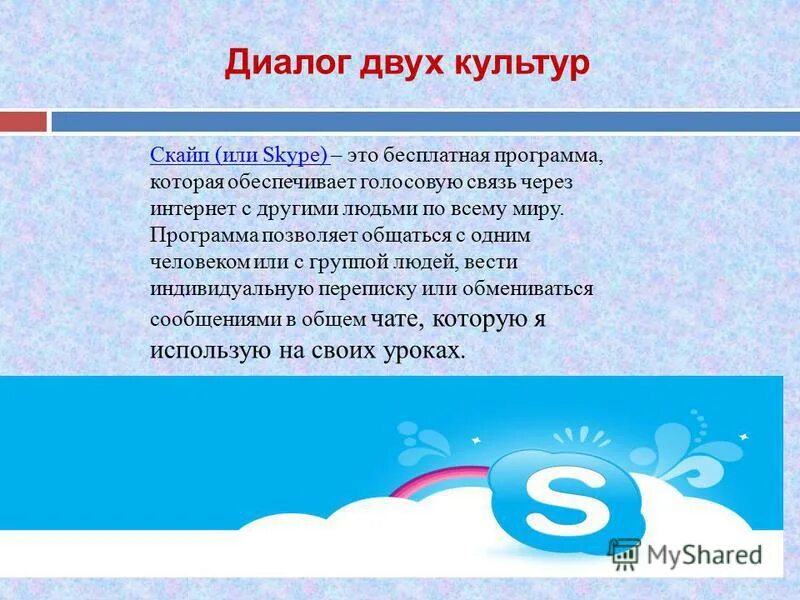 Диалог двух культур

Скайп (или Skype) – это бесплатная программа, которая обеспечивает голосовую связь через интернет с другими людьми по всему миру. Программа позволяет общаться с одним человеком или с группой людей, вести индивидуальную переписку или обмениваться сообщениями в общем чате, которую я использую на своих уроках.

S

MyShared